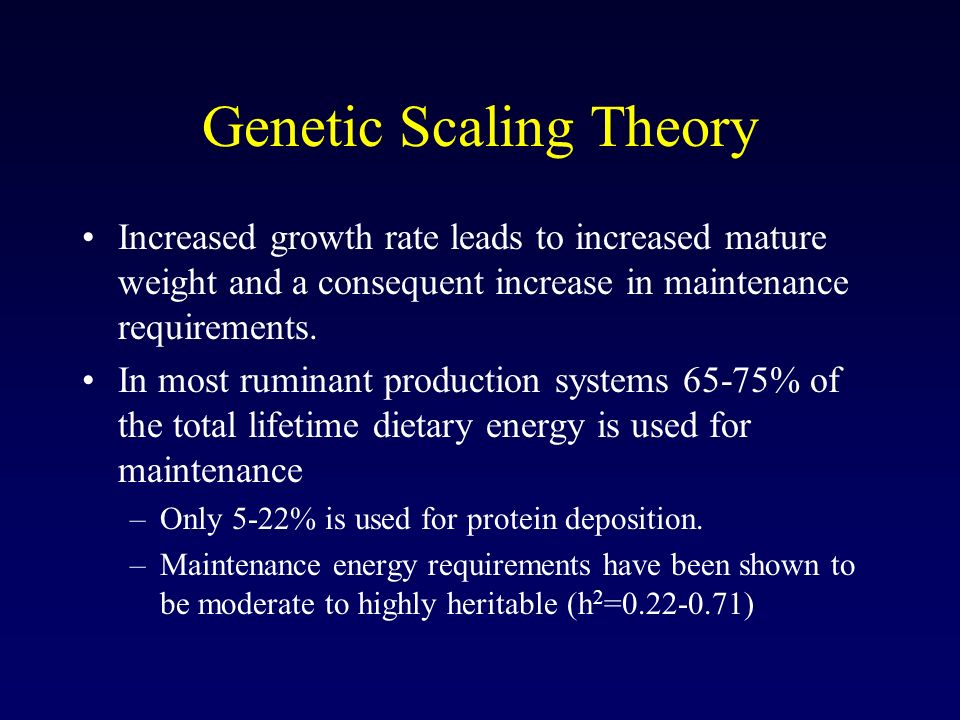 Genetic Scaling Theory

• Increased growth rate leads to increased mature weight and a consequent increase in maintenance requirements.

• In most ruminant production systems 65-75% of the total lifetime dietary energy is used for maintenance

– Only 5-22% is used for protein deposition.

– Maintenance energy requirements have been shown to be moderate to highly heritable ($h^2$=0.22-0.71)